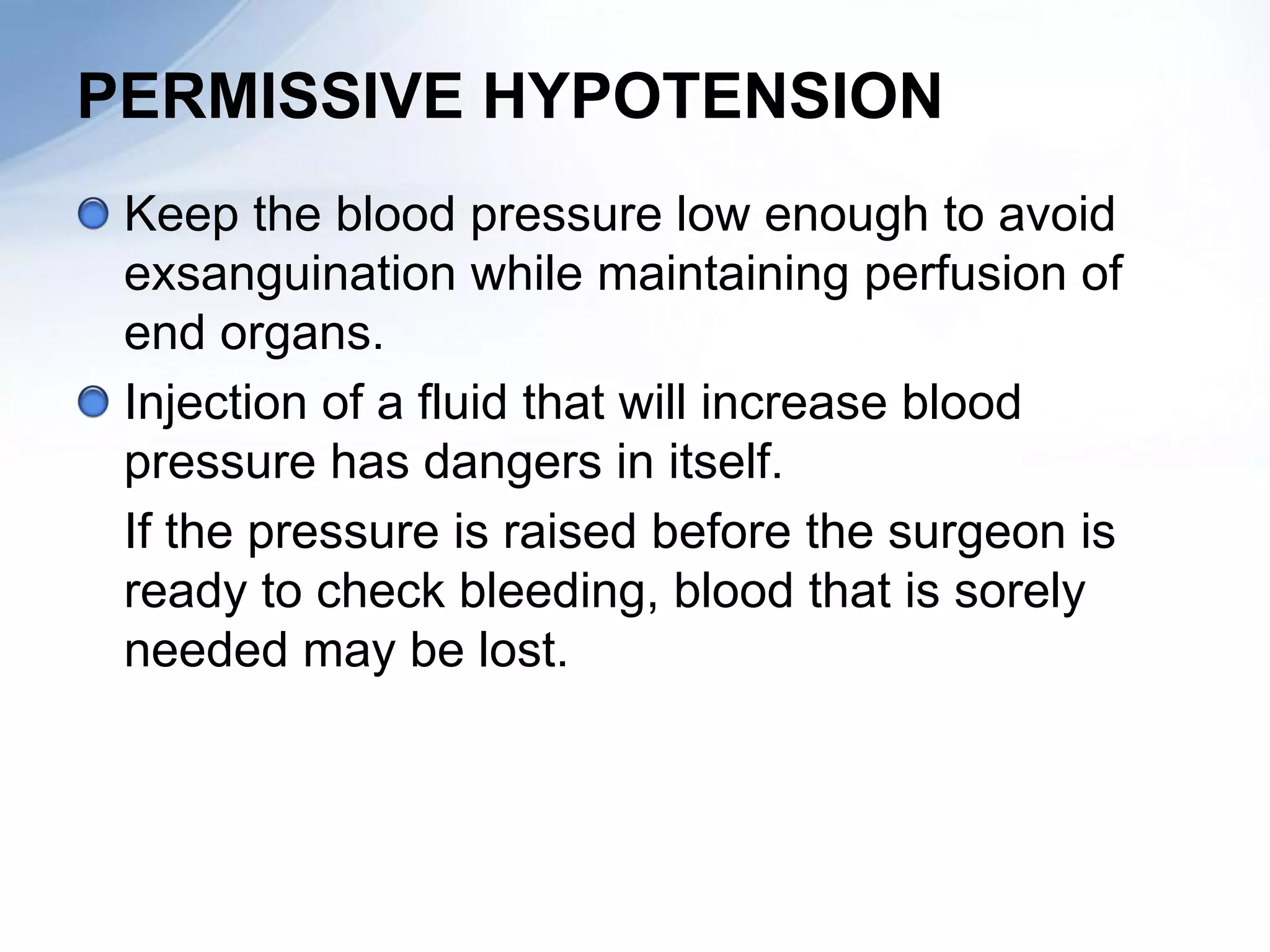 PERMISSIVE HYPOTENSION

Keep the blood pressure low enough to avoid exsanguination while maintaining perfusion of end organs.

Injection of a fluid that will increase blood pressure has dangers in itself.

If the pressure is raised before the surgeon is ready to check bleeding, blood that is sorely needed may be lost.